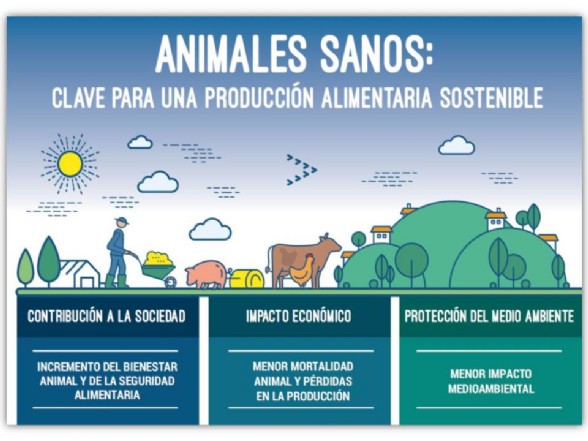 ANIMALES SANOS:
CLAVE PARA UNA PRODUCCIÓN ALIMENTARIA SOSTENIBLE

CONTRIBUCIÓN A LA SOCIEDAD

INCREMENTO DEL BIENESTAR ANIMAL Y DE LA SEGURIDAD ALIMENTARIA

IMPACTO ECONÓMICO

MENOR MORTALIDAD ANIMAL Y PÉRDIDAS EN LA PRODUCCIÓN

PROTECCIÓN DEL MEDIO AMBIENTE

MENOR IMPACTO MEDIOAMBIENTAL